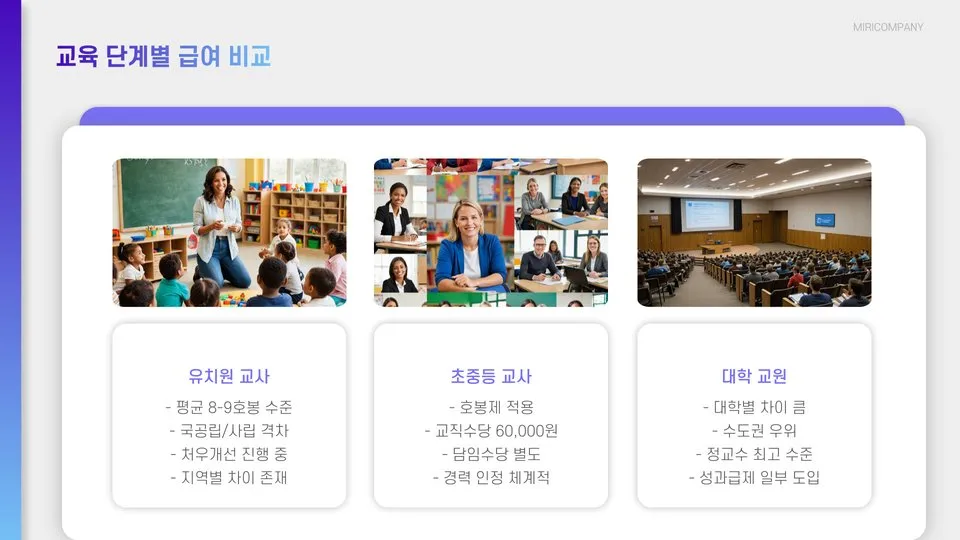 MIRICOMPANY

교육 단계별 급여 비교

유치원 교사
- 평균 8-9호봉 수준
- 국공립/사립 격차
- 처우개선 진행 중
- 지역별 차이 존재

초중등 교사
- 호봉제 적용
- 교직수당 60,000원
- 담임수당 별도
- 경력 인정 체계적

대학 교원
- 대학별 차이 큼
- 수도권 우위
- 정교수 최고 수준
- 성과급제 일부 도입